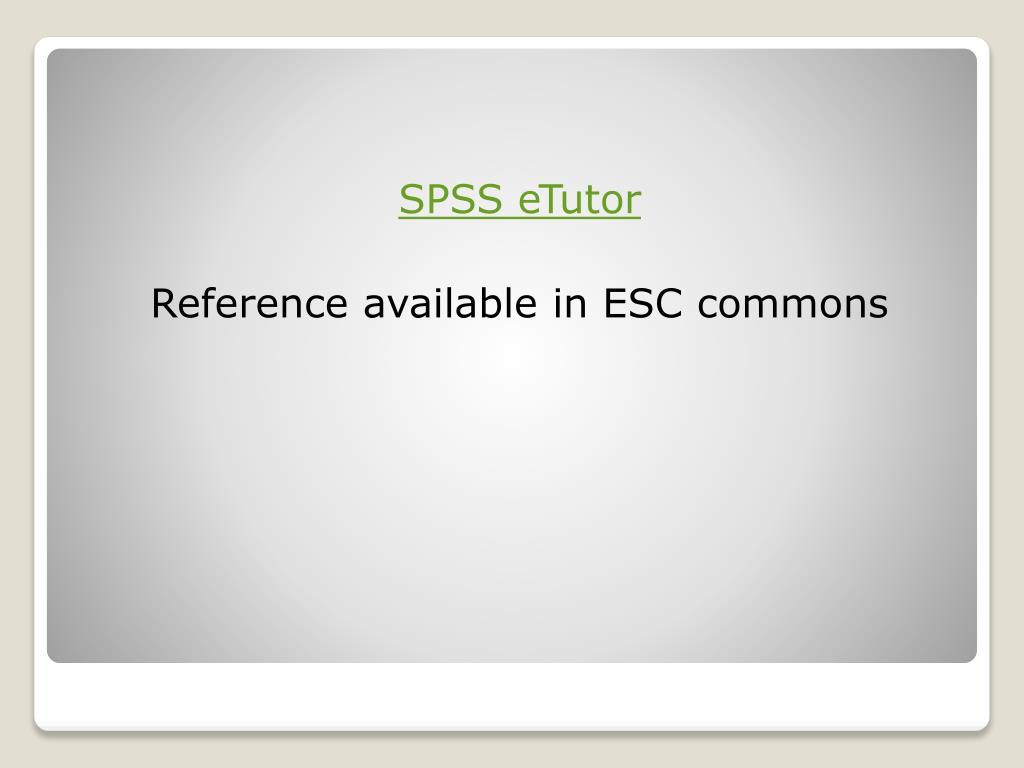 SPSS eTutor

Reference available in ESC commons